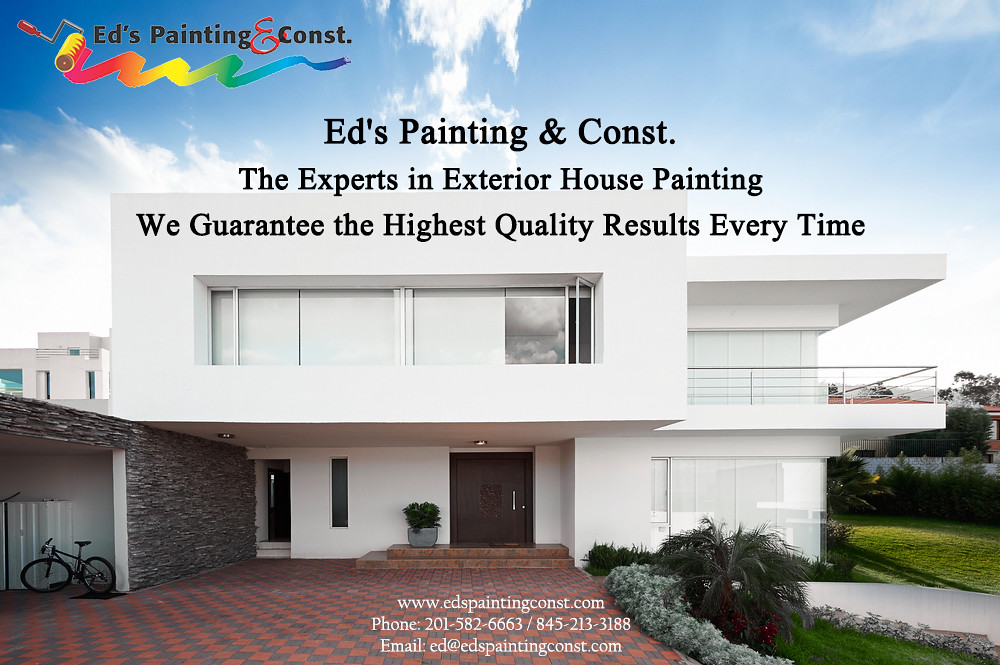 Ed's Painting & Const.

Ed's Painting & Const.
The Experts in Exterior House Painting
We Guarantee the Highest Quality Results Every Time

www.edspaintingconst.com
Phone: 201-582-6663 / 845-213-3188
Email: ed@edspaintingconst.com